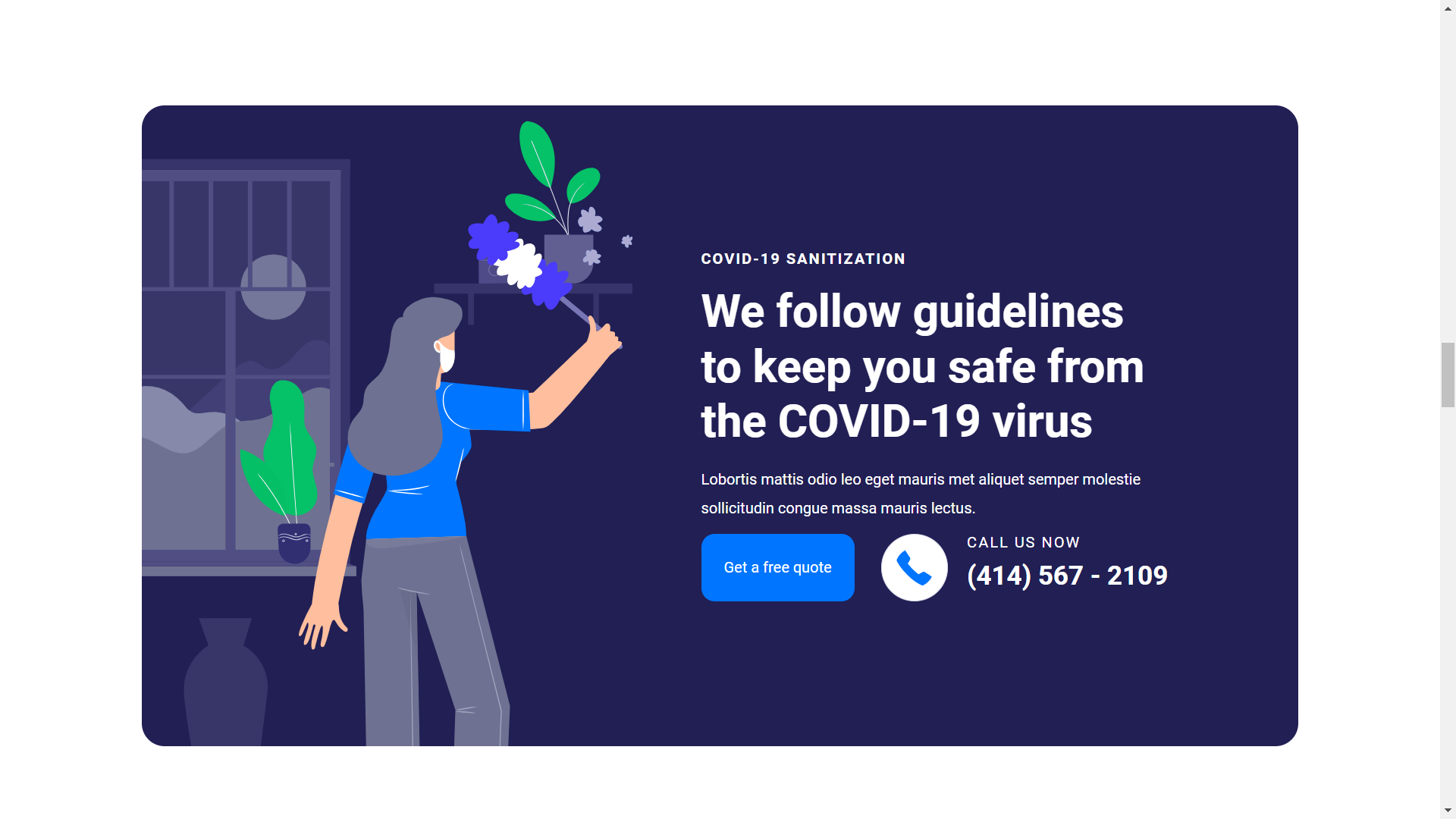 COVID-19 SANITIZATION

We follow guidelines to keep you safe from the COVID-19 virus

Lobortis mattis odio leo eget mauris met aliquet semper molestie sollicitudin congue massa mauris lectus.

Get a free quote

CALL US NOW

(414) 567 - 2109